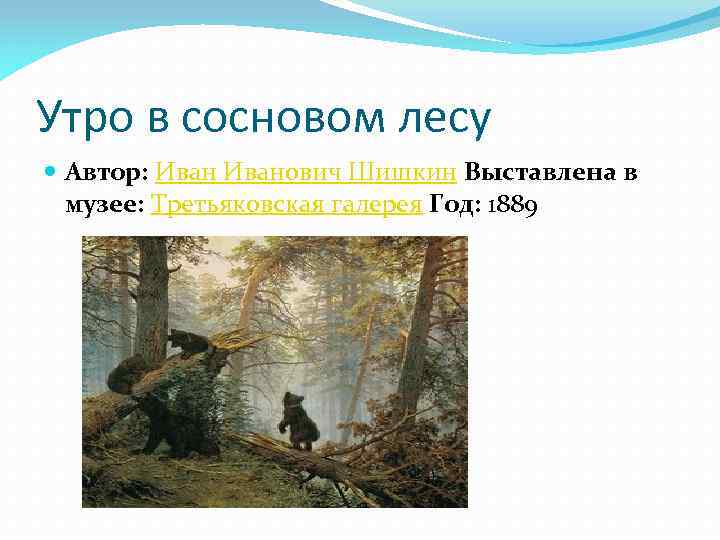 Утро в сосновом лесу

Автор: Иван Иванович Шишкин Выставлена в музее: Третьяковская галерея Год: 1889